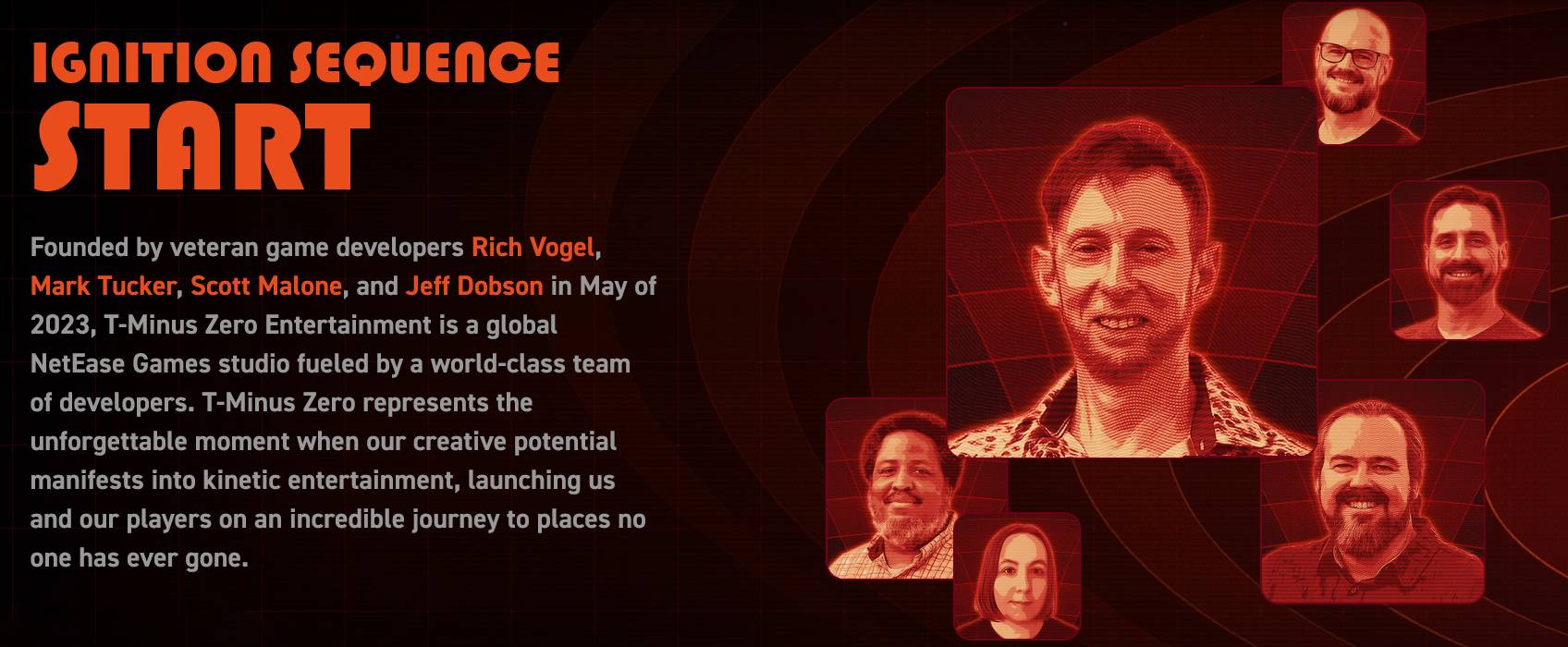 IGNITION SEQUENCE
START

Founded by veteran game developers Rich Vogel, Mark Tucker, Scott Malone, and Jeff Dobson in May of 2023, T-Minus Zero Entertainment is a global NetEase Games studio fueled by a world-class team of developers. T-Minus Zero represents the unforgettable moment when our creative potential manifests into kinetic entertainment, launching us and our players on an incredible journey to places no one has ever gone.